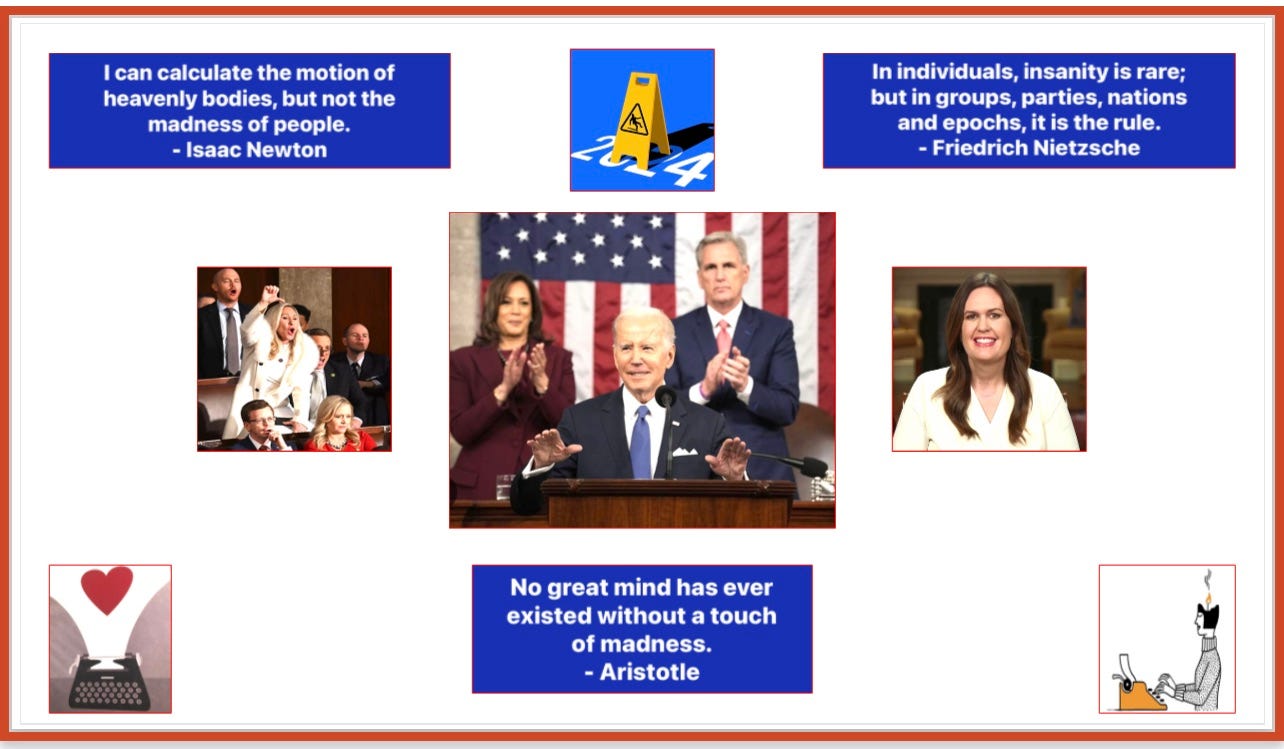 I can calculate the motion of heavenly bodies, but not the madness of people.
- Isaac Newton

2024

In individuals, insanity is rare; but in groups, parties, nations and epochs, it is the rule.
- Friedrich Nietzsche

No great mind has ever existed without a touch of madness.
- Aristotle